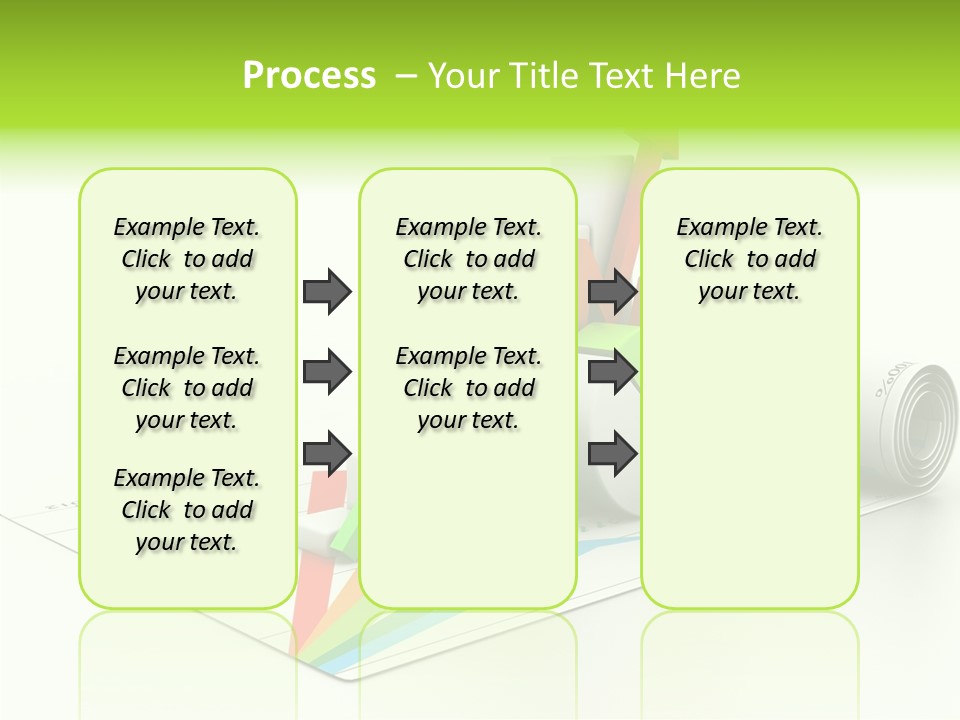 Process – Your Title Text Here

Example Text. Click to add your text.

Example Text. Click to add your text.

Example Text. Click to add your text.

Example Text. Click to add your text.

Example Text. Click to add your text.

Example Text. Click to add your text.